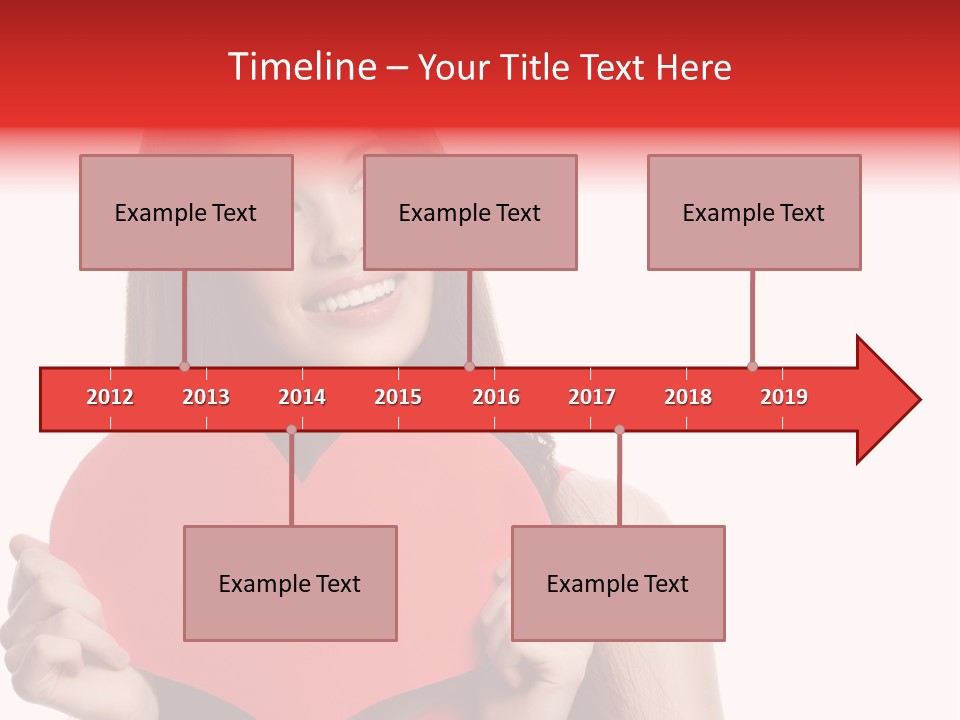 Timeline – Your Title Text Here

Example Text

Example Text

Example Text

2012 2013 2014 2015 2016 2017 2018 2019

Example Text

Example Text